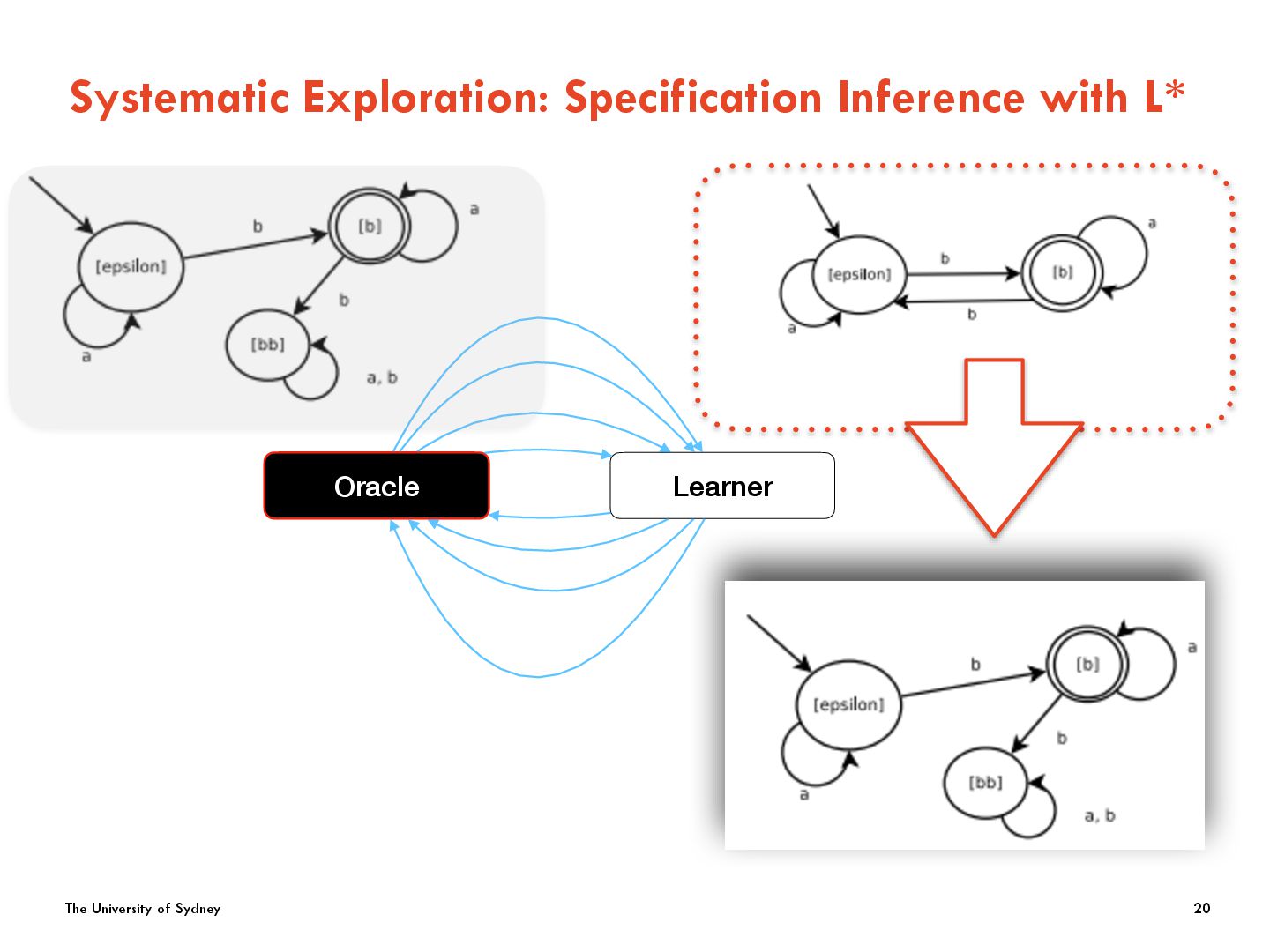 Systematic Exploration: Specification Inference with L*

[epsilon]
b
[b]
a
b
[bb]
a
a, b

[epsilon]
b
[b]
a
b
a

Oracle

Learner

[epsilon]
b
[b]
a
b
[bb]
a
a, b

The University of Sydney

20